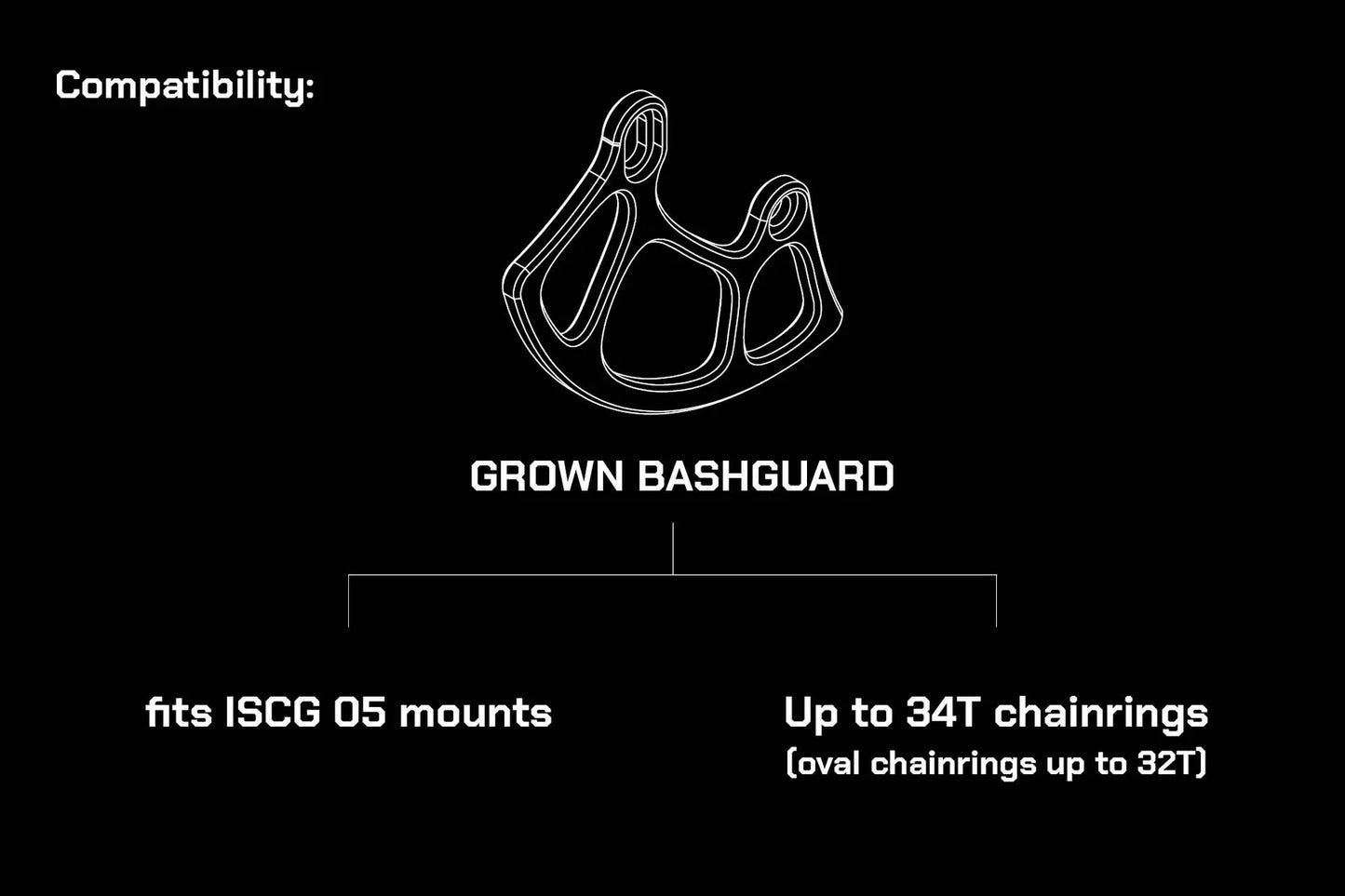 Compatibility:

GROWN BASHGUARD

fits ISCG 05 mounts

Up to 34T chainrings
(oval chainrings up to 32T)